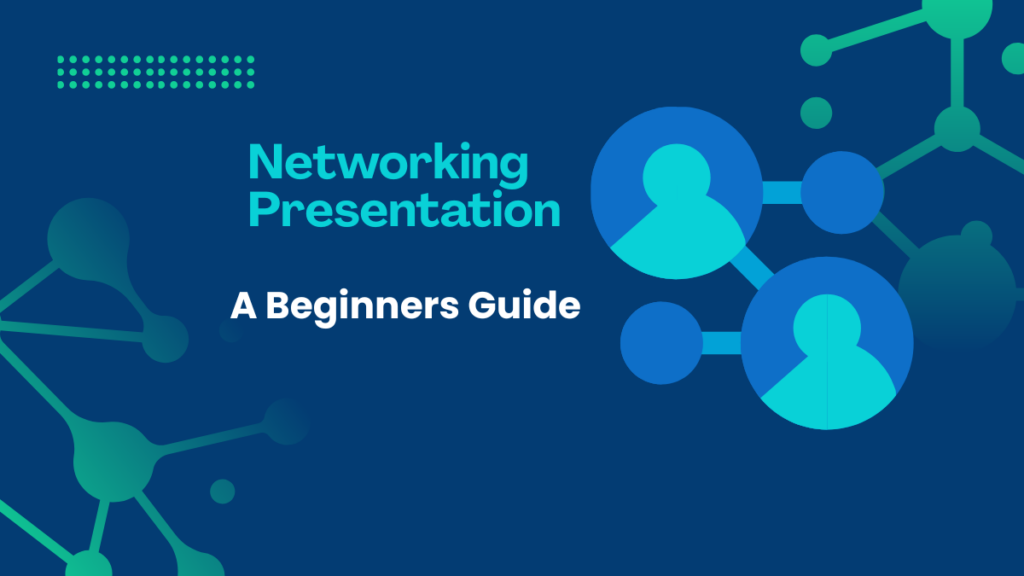 Networking Presentation

A Beginners Guide